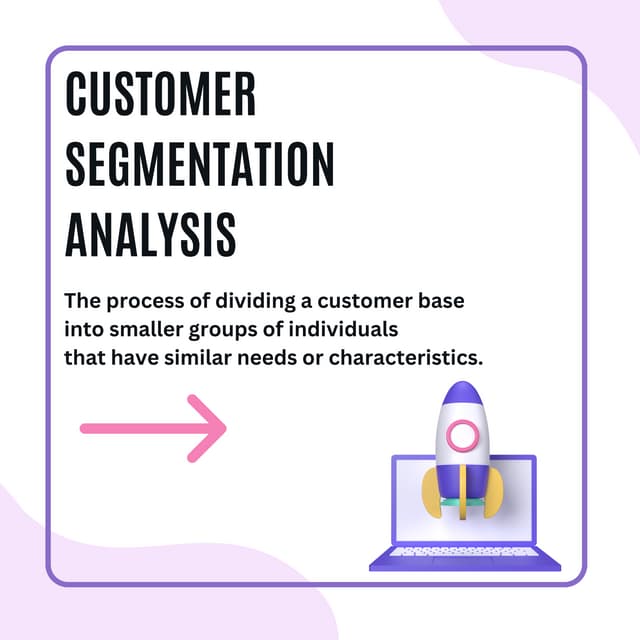 CUSTOMER SEGMENTATION ANALYSIS

The process of dividing a customer base into smaller groups of individuals that have similar needs or characteristics.